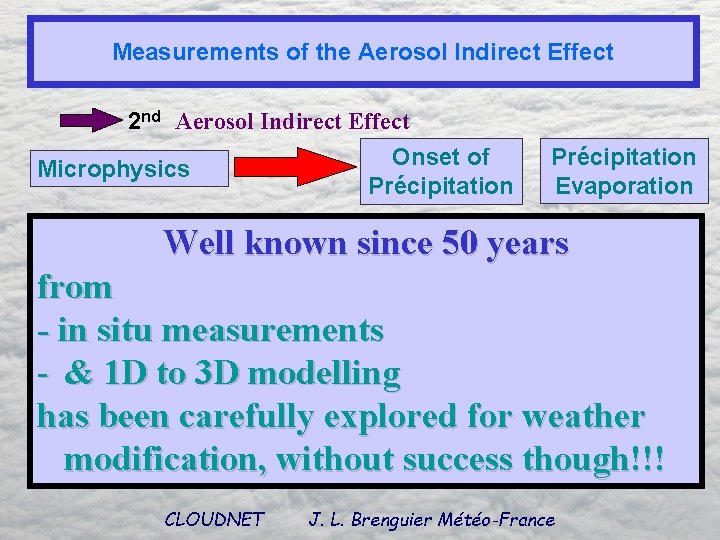 Measurements of the Aerosol Indirect Effect

2nd Aerosol Indirect Effect

Microphysics

Onset of Précipitation

Précipitation Evaporation

Well known since 50 years

from

- in situ measurements

- & 1D to 3D modelling

has been carefully explored for weather modification, without success though!!!

CLOUDNET J. L. Brenguier Météo-France